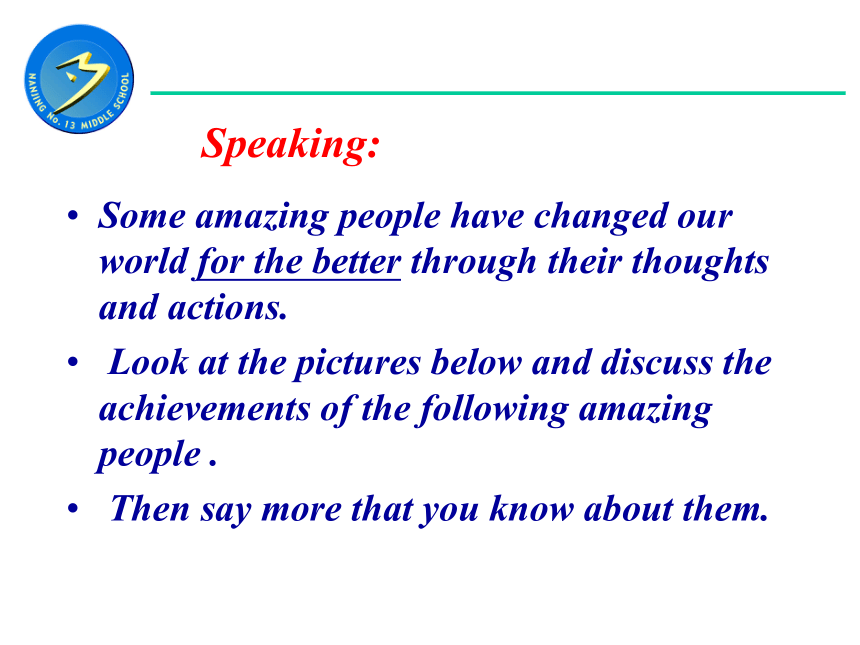 NANJING No. 13 MIDDLE SCHOOL

Speaking:

• Some amazing people have changed our world for the better through their thoughts and actions.

• Look at the pictures below and discuss the achievements of the following amazing people .

• Then say more that you know about them.